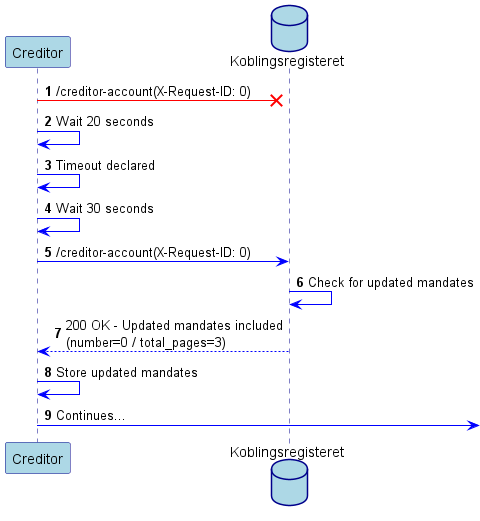 Creditor

Koblingsregisteret

1 /creditor-account(X-Request-ID: 0)

2 Wait 20 seconds

3 Timeout declared

4 Wait 30 seconds

5 /creditor-account(X-Request-ID: 0)

6 Check for updated mandates

7 200 OK - Updated mandates included (number=0 / total_pages=3)

8 Store updated mandates

9 Continues...

Creditor

Koblingsregisteret